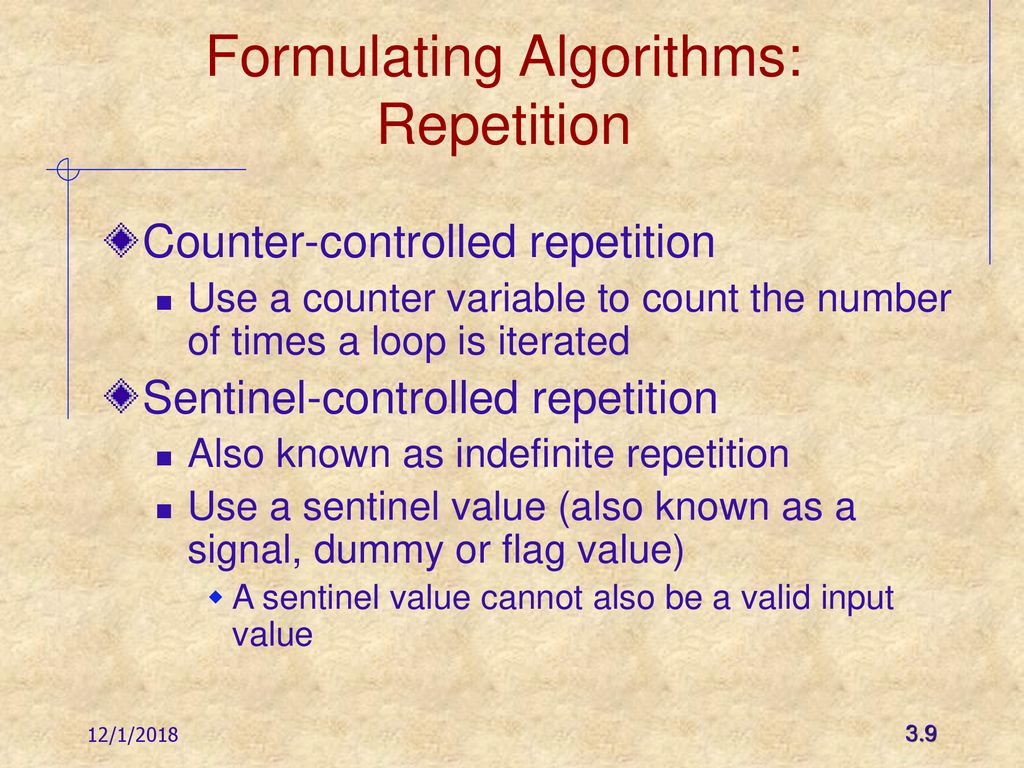 Formulating Algorithms: Repetition

Counter-controlled repetition
Use a counter variable to count the number of times a loop is iterated
Sentinel-controlled repetition
Also known as indefinite repetition
Use a sentinel value (also known as a signal, dummy or flag value)
A sentinel value cannot also be a valid input value

12/1/2018
3.9